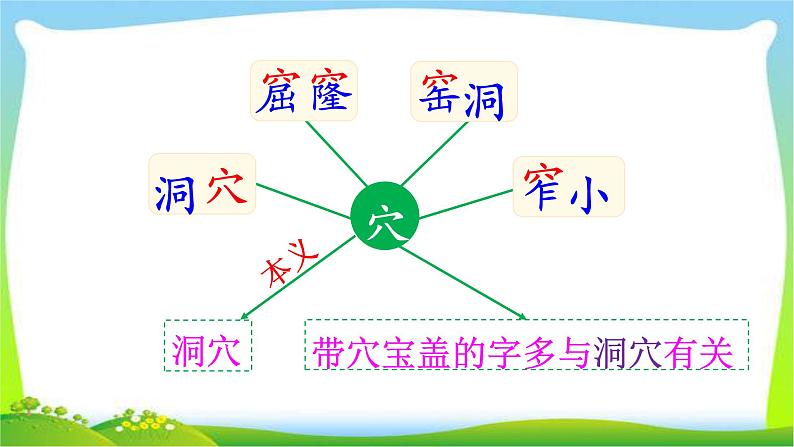 窟窿

窑洞

洞穴

窄小

穴

本义

洞穴

带穴宝盖的字多与洞穴有关